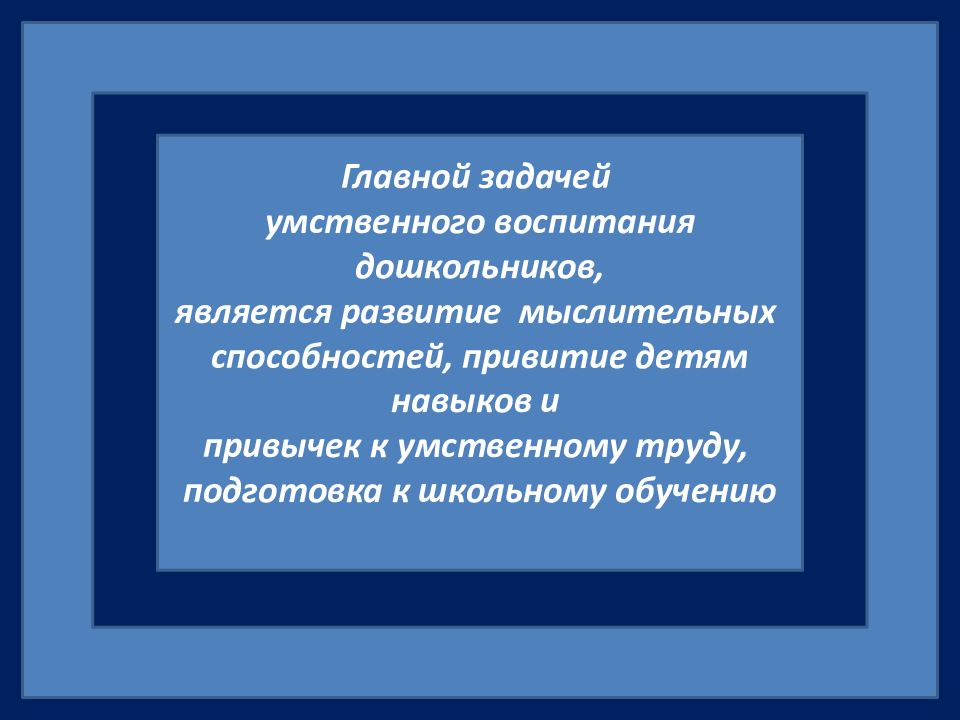 Главной задачей
умственного воспитания
дошкольников,
является развитие мыслительных
способностей, привитие детям
навыков и
привычек к умственному труду,
подготовка к школьному обучению